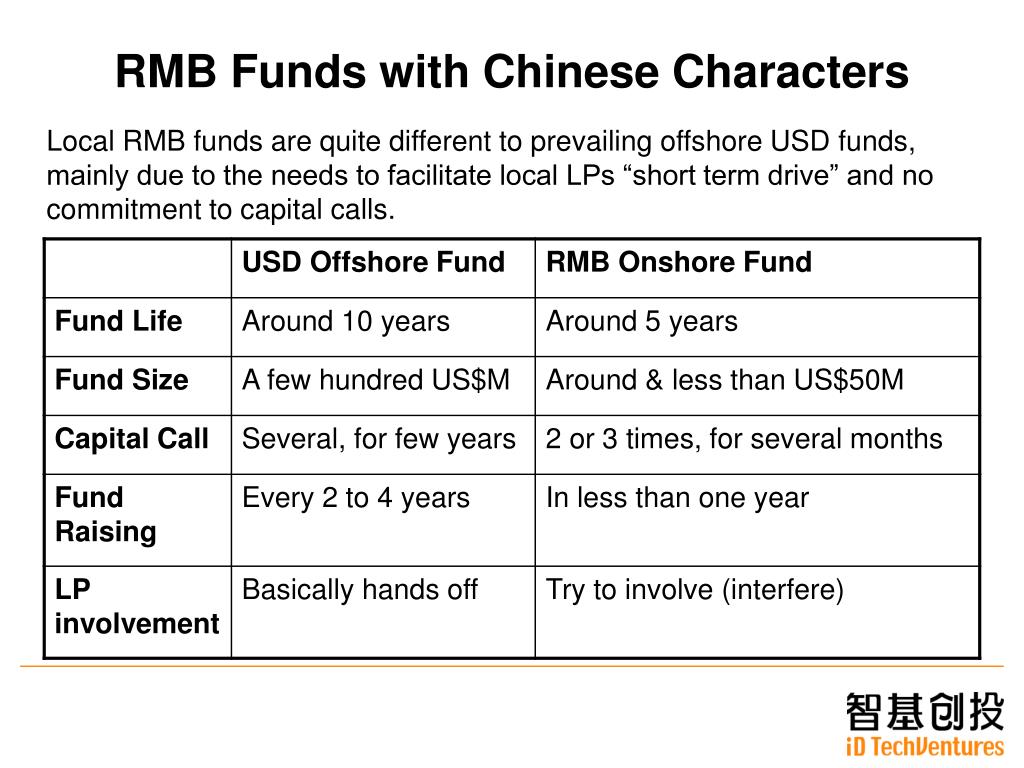 RMB Funds with Chinese Characters

Local RMB funds are quite different to prevailing offshore USD funds, mainly due to the needs to facilitate local LPs “short term drive” and no commitment to capital calls.

| | USD Offshore Fund | RMB Onshore Fund |
|---|---|---|
| Fund Life | Around 10 years | Around 5 years |
| Fund Size | A few hundred US$M | Around & less than US$50M |
| Capital Call | Several, for few years | 2 or 3 times, for several months |
| Fund Raising | Every 2 to 4 years | In less than one year |
| LP involvement | Basically hands off | Try to involve (interfere) |

智基创投
iD TechVentures